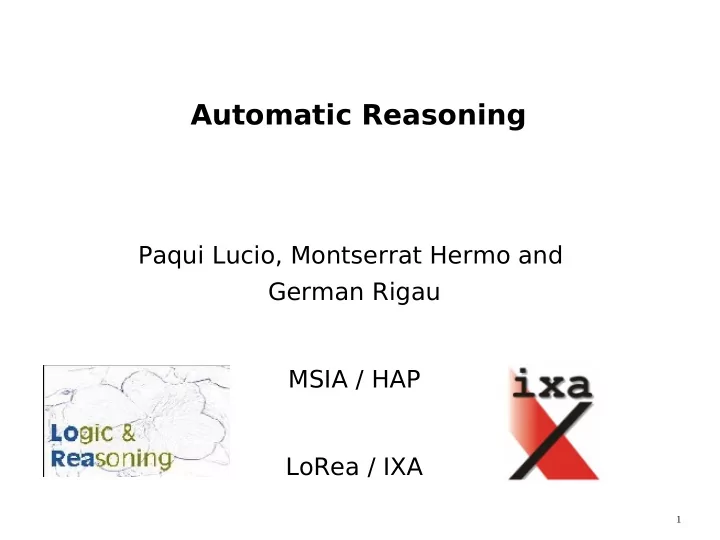 Automatic Reasoning

Paqui Lucio, Montserrat Hermo and German Rigau

Logic & Reasoning

MSIA / HAP

LoRea / IXA

ixa

1